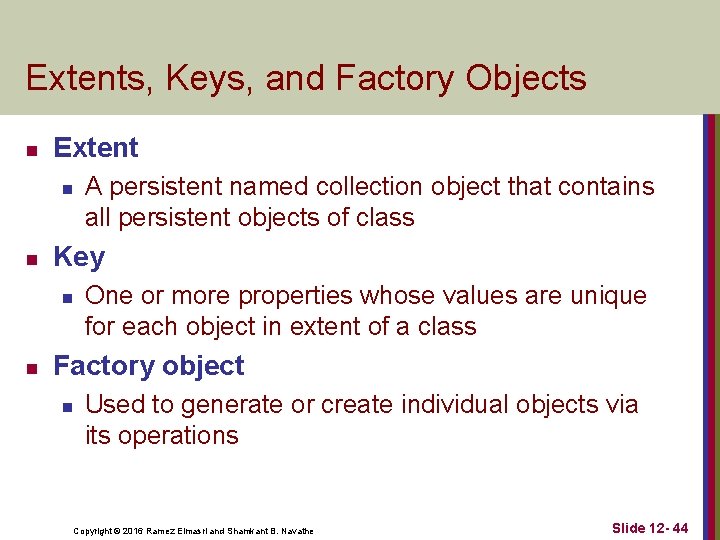 Extents, Keys, and Factory Objects

Extent

A persistent named collection object that contains all persistent objects of class

Key

One or more properties whose values are unique for each object in extent of a class

Factory object

Used to generate or create individual objects via its operations

Copyright © 2016 Ramez Elmasri and Shamkant B. Navathe

Slide 12- 44